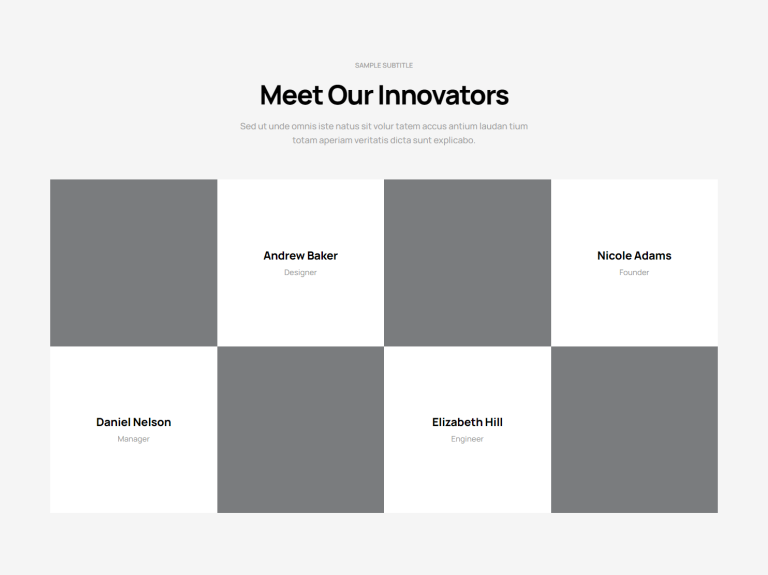 SAMPLE SUBTITLE

Meet Our Innovators

Sed ut unde omnis iste natus sit volur tatem accus antium laudan tium totam aperiam veritatis dicta sunt explicabo.

Andrew Baker
Designer

Nicole Adams
Founder

Daniel Nelson
Manager

Elizabeth Hill
Engineer